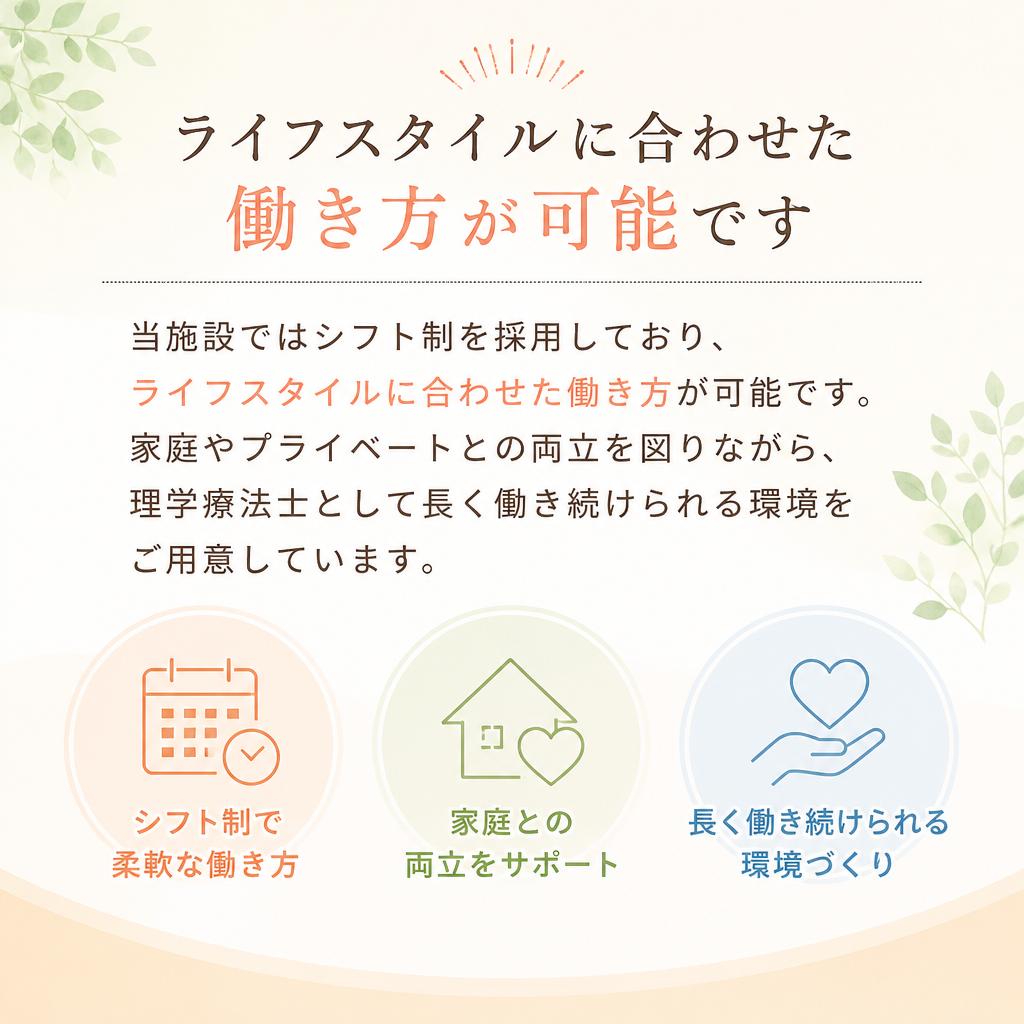 ライフスタイルに合わせた
働き方が可能です

当施設ではシフト制を採用しており、ライフスタイルに合わせた働き方が可能です。家庭やプライベートとの両立を図りながら、理学療法士として長く働き続けられる環境をご用意しています。

シフト制で
柔軟な働き方

家庭との
両立をサポート

長く働き続けられる
環境づくり